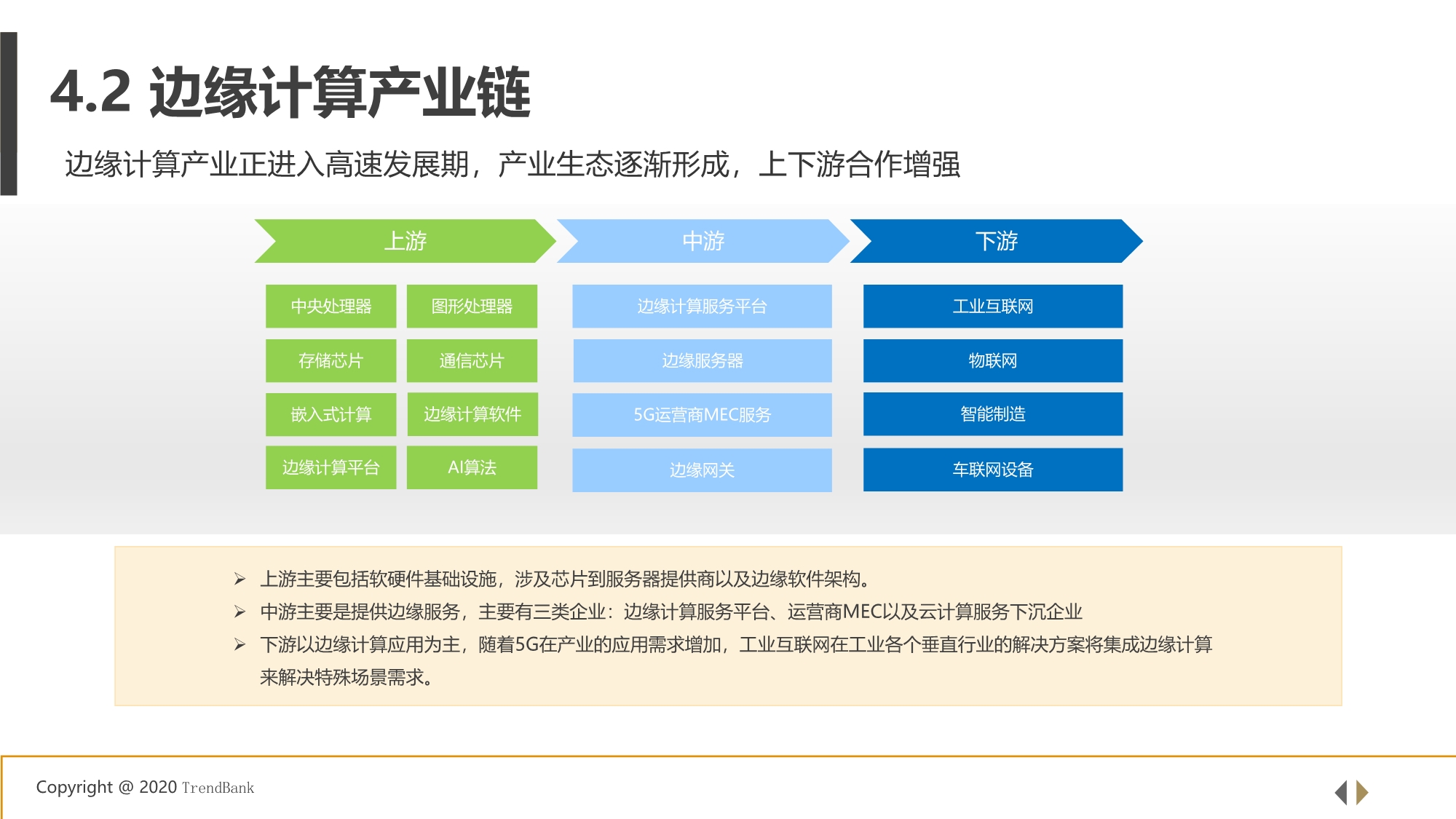 4.2 边缘计算产业链

边缘计算产业正进入高速发展期，产业生态逐渐形成，上下游合作增强

上游

中央处理器 图形处理器
存储芯片 通信芯片
嵌入式计算 边缘计算软件
边缘计算平台 AI算法

中游

边缘计算服务平台
边缘服务器
5G运营商MEC服务
边缘网关

下游

工业互联网
物联网
智能制造
车联网设备

➢ 上游主要包括软硬件基础设施，涉及芯片到服务器提供商以及边缘软件架构。
➢ 中游主要是提供边缘服务，主要有三类企业：边缘计算服务平台、运营商MEC以及云计算服务下沉企业
➢ 下游以边缘计算应用为主，随着5G在产业的应用需求增加，工业互联网在工业各个垂直行业的解决方案将集成边缘计算来解决特殊场景需求。

Copyright @ 2020 TrendBank